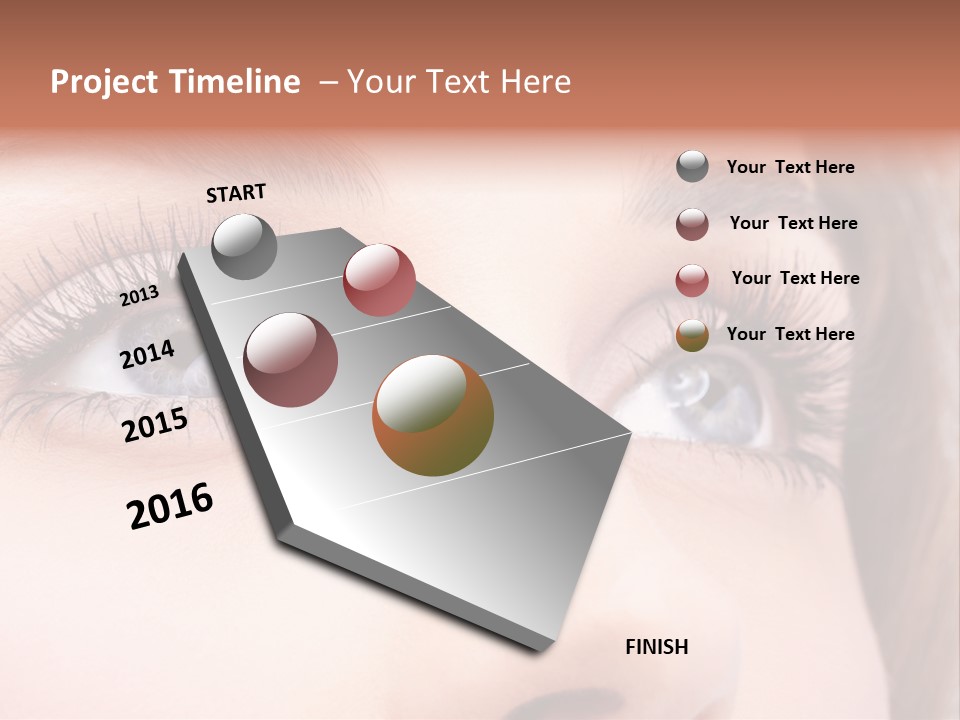 Project Timeline – Your Text Here

START

2013

2014

2015

2016

FINISH

Your Text Here

Your Text Here

Your Text Here

Your Text Here